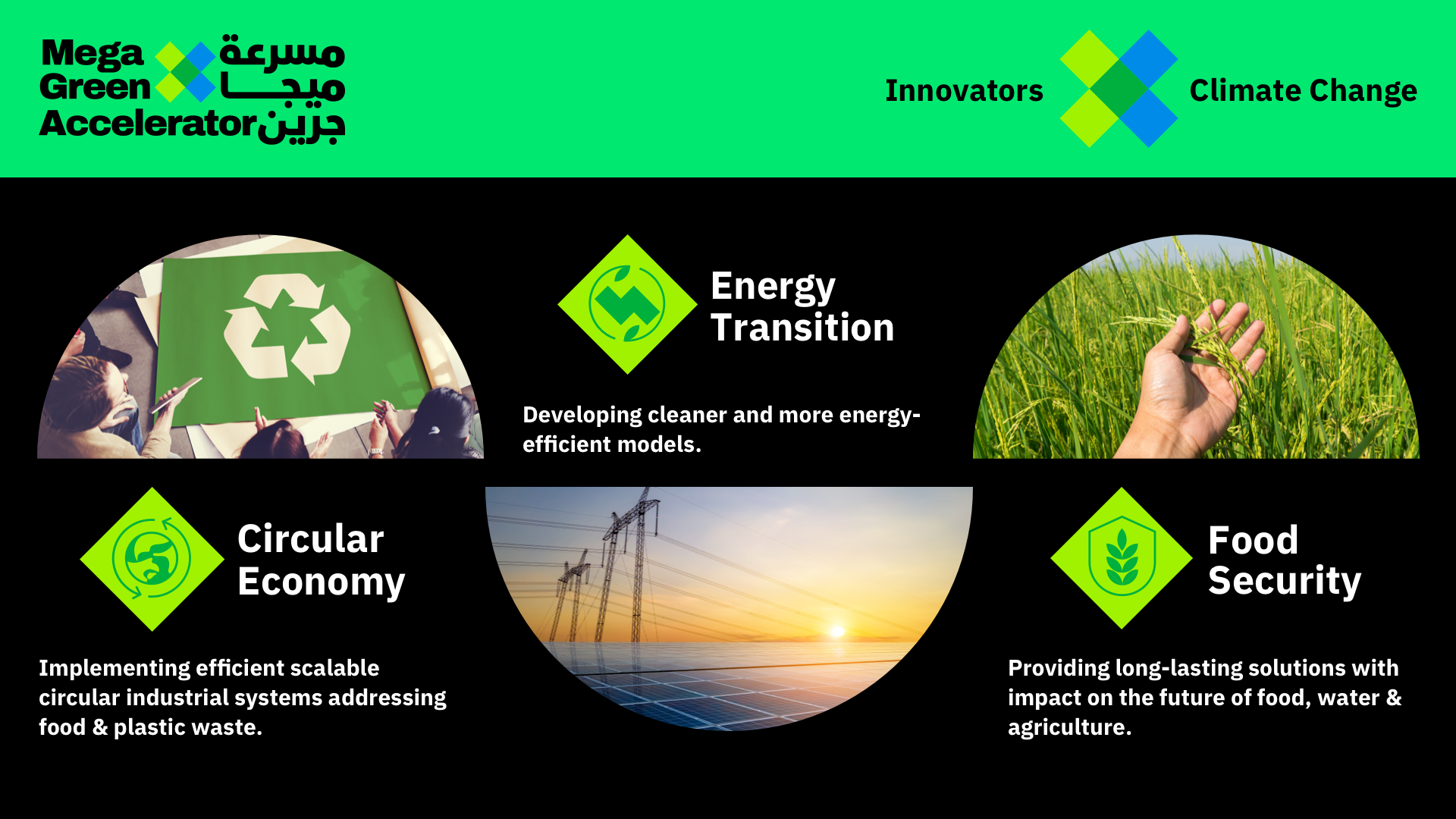 Mega Green Accelerator

مسرعة ميجا جرين

Innovators

Climate Change

Energy Transition

Developing cleaner and more energy-efficient models.

Circular Economy

Implementing efficient scalable circular industrial systems addressing food & plastic waste.

Food Security

Providing long-lasting solutions with impact on the future of food, water & agriculture.